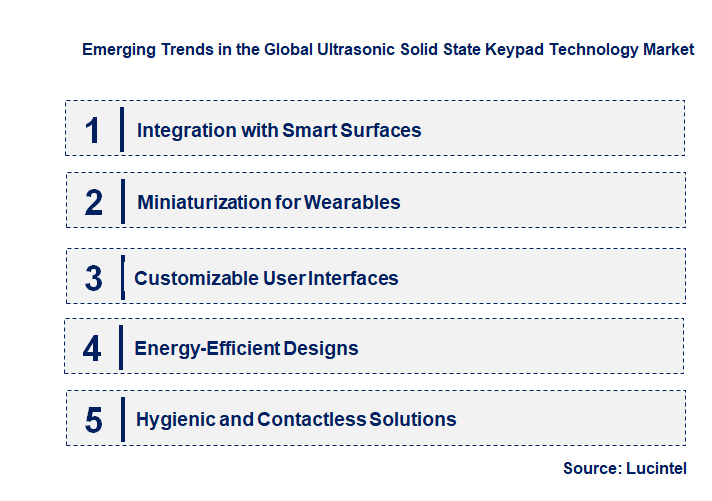 Emerging Trends in the Global Ultrasonic Solid State Keypad Technology Market

1 Integration with Smart Surfaces

2 Miniaturization for Wearables

3 Customizable User Interfaces

4 Energy-Efficient Designs

5 Hygienic and Contactless Solutions

Source: Lucintel